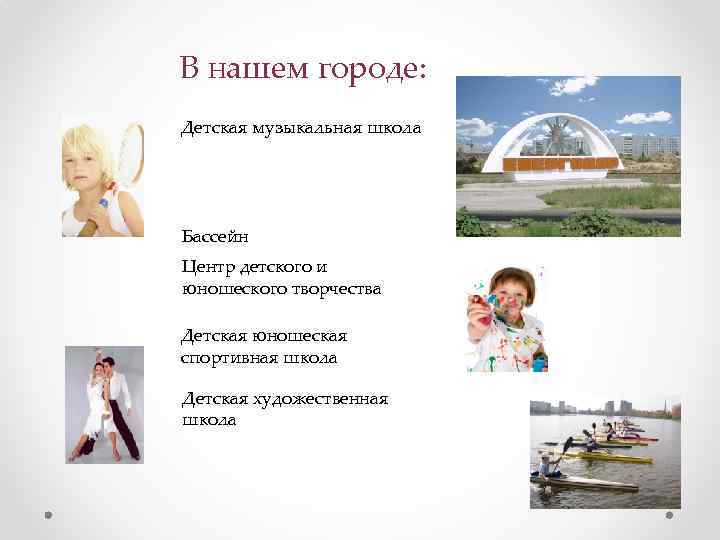 В нашем городе:

Детская музыкальная школа

Бассейн

Центр детского и юношеского творчества

Детская юношеская спортивная школа

Детская художественная школа